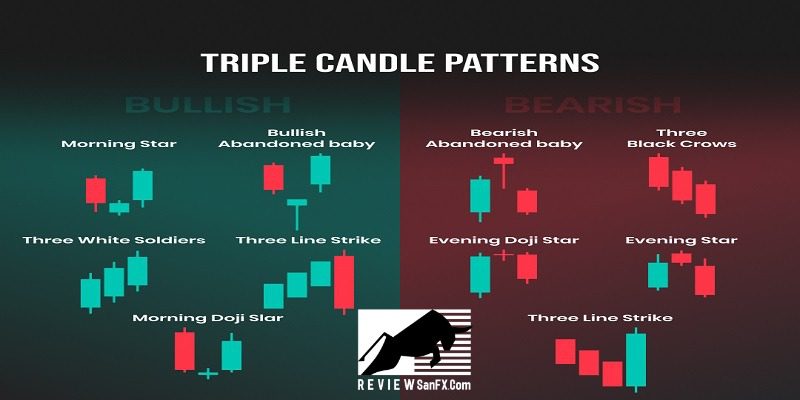 TRIPLE CANDLE PATTERNS

BULLISH

Morning Star

Bullish Abandoned baby

Three White Soldiers

Three Line Strike

Morning Doji Slar

BEARISH

Bearish Abandoned baby

Three Black Crows

Evening Doji Star

Evening Star

Three Line Strike

REVIEWSanFX.Com